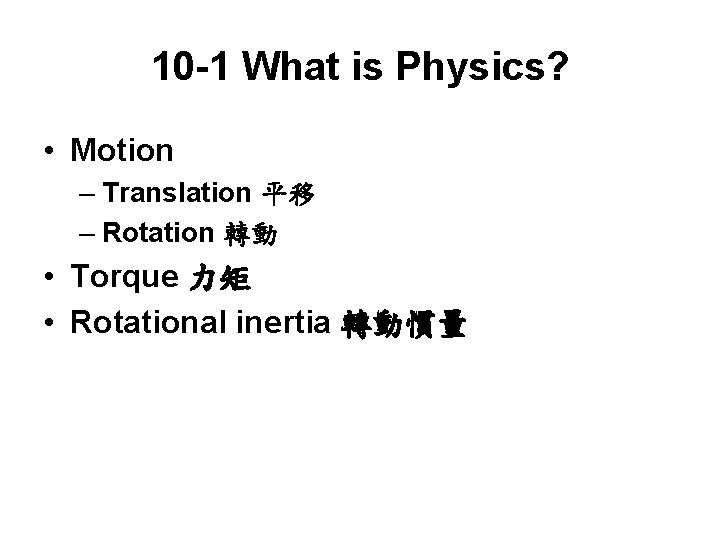 10-1 What is Physics?

• Motion
 – Translation 平移
 – Rotation 轉動
• Torque 力矩
• Rotational inertia 轉動慣量